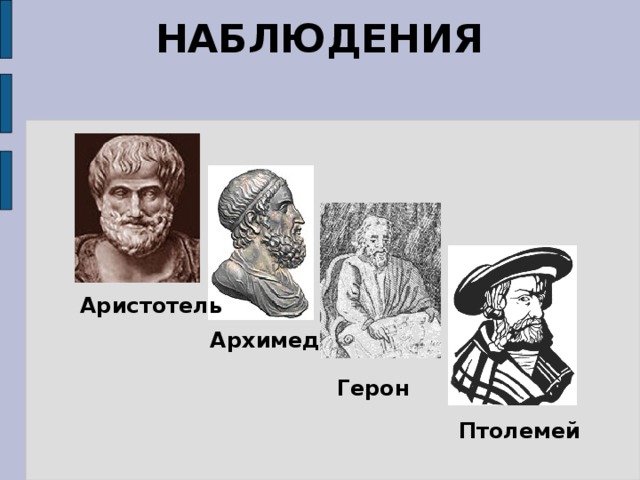 НАБЛЮДЕНИЯ

Аристотель

Архимед

Герон

Птолемей